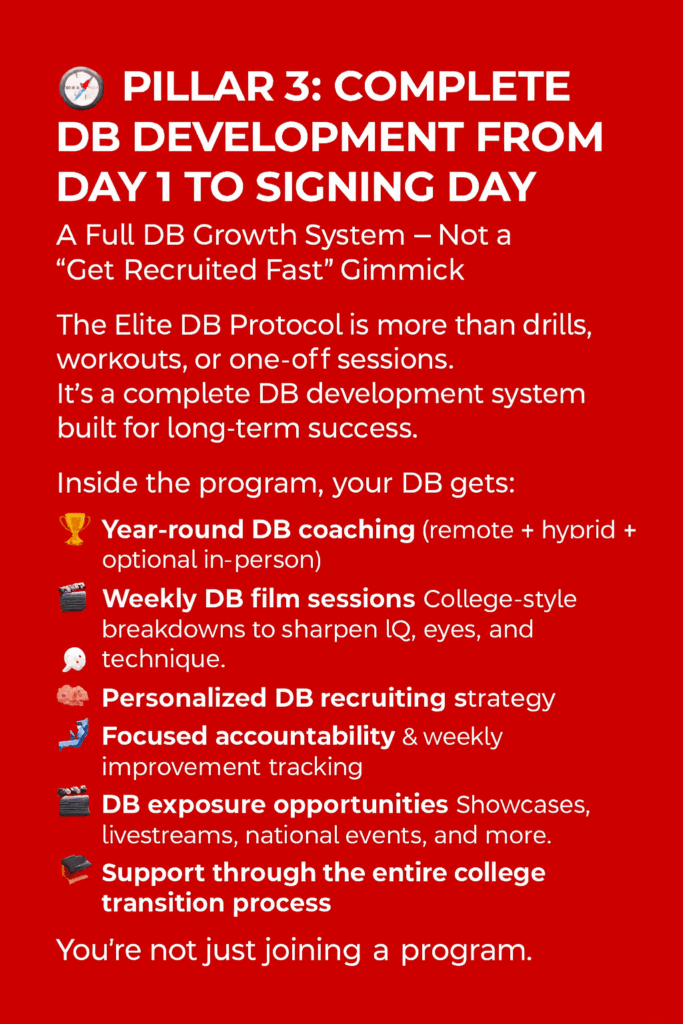 PILLAR 3: COMPLETE DB DEVELOPMENT FROM DAY 1 TO SIGNING DAY

A Full DB Growth System – Not a "Get Recruited Fast" Gimmick

The Elite DB Protocol is more than drills, workouts, or one-off sessions. It's a complete DB development system built for long-term success.

Inside the program, your DB gets:

Year-round DB coaching (remote + hyprid + optional in-person)

Weekly DB film sessions College-style breakdowns to sharpen IQ, eyes, and technique.

Personalized DB recruiting strategy

Focused accountability & weekly improvement tracking

DB exposure opportunities Showcases, livestreams, national events, and more.

Support through the entire college transition process

You're not just joining a program.